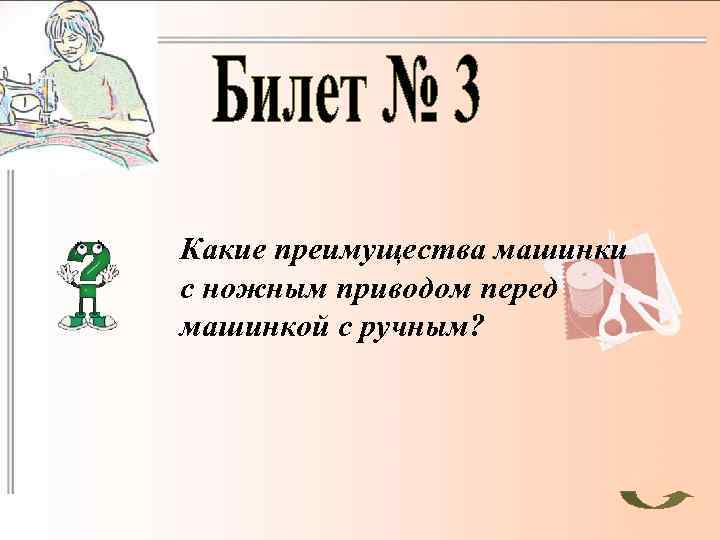 Билет № 3

Какие преимущества машинки с ножным приводом перед машинкой с ручным?